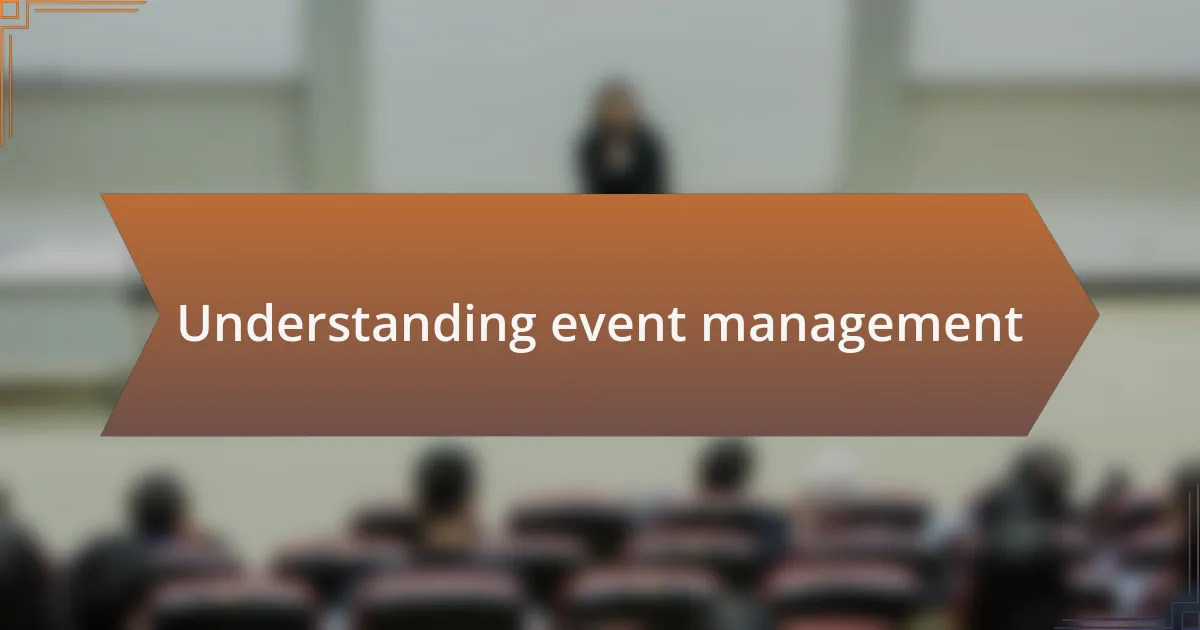 Understanding event management